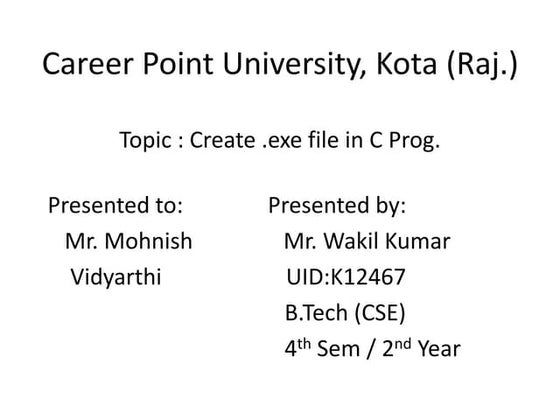 Career Point University, Kota (Raj.)

Topic : Create .exe file in C Prog.

Presented to:
Mr. Mohnish Vidyarthi

Presented by:
Mr. Wakil Kumar
UID:K12467
B.Tech (CSE)
4$^{th}$ Sem / 2$^{nd}$ Year